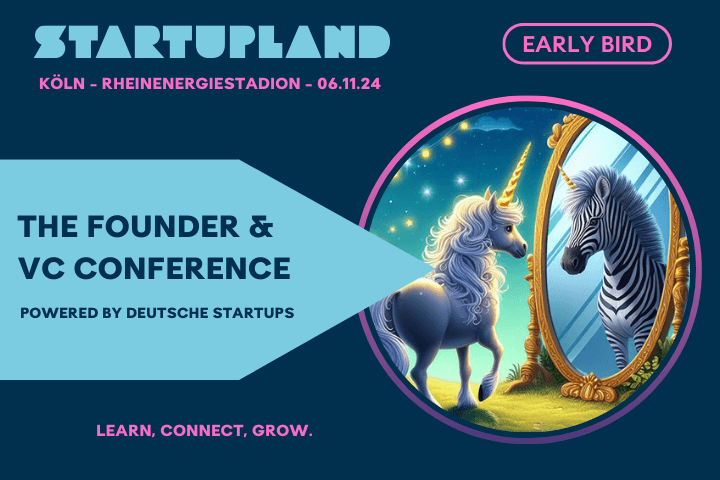 STARTUPLAND

EARLY BIRD

KÖLN - RHEINENERGIESTADION - 06.11.24

THE FOUNDER & VC CONFERENCE

POWERED BY DEUTSCHE STARTUPS

LEARN, CONNECT, GROW.